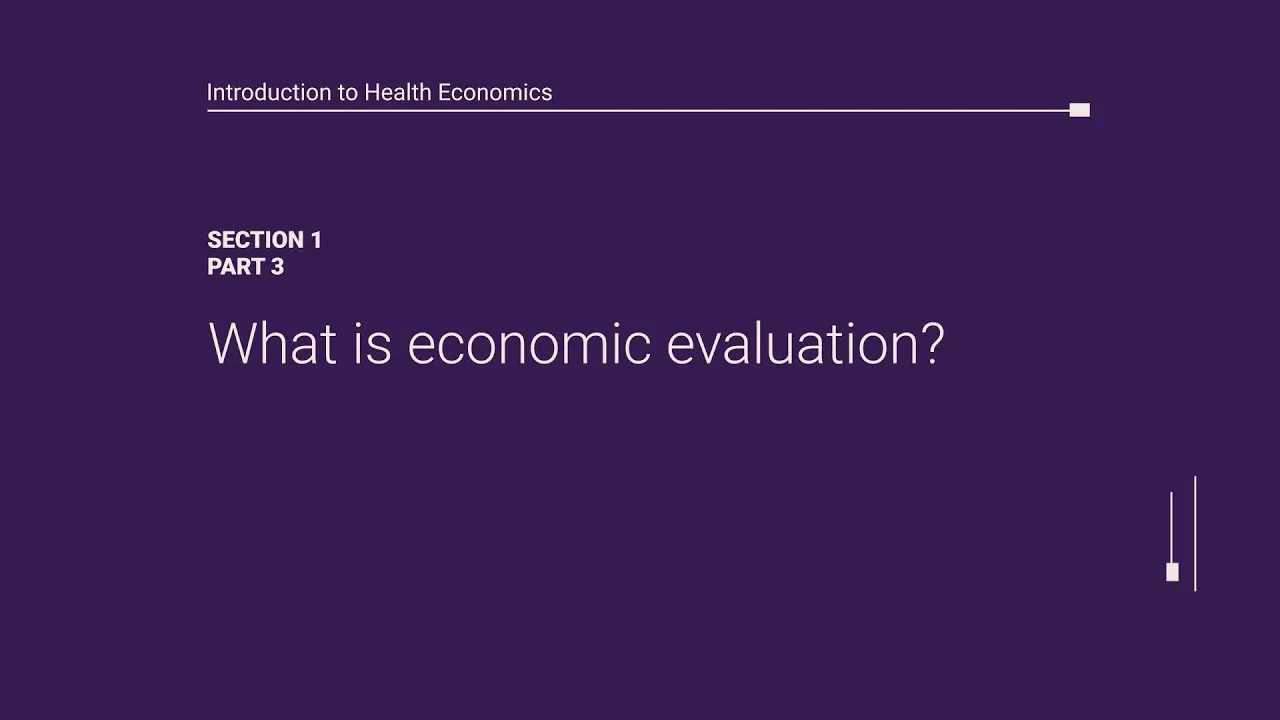 Introduction to Health Economics

SECTION 1
PART 3

What is economic evaluation?